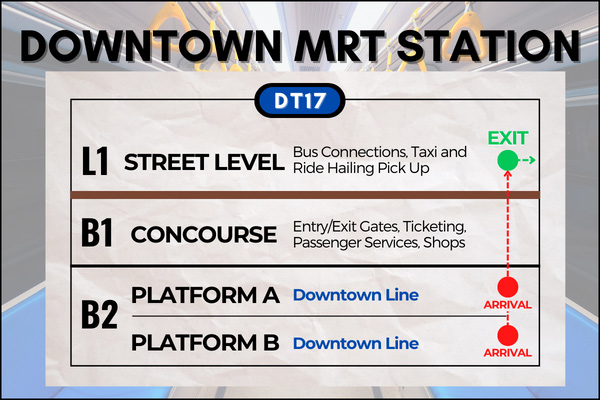 DOWNTOWN MRT STATION

DT17

L1 STREET LEVEL Bus Connections, Taxi and Ride Hailing Pick Up

EXIT

B1 CONCOURSE Entry/Exit Gates, Ticketing, Passenger Services, Shops

B2 PLATFORM A Downtown Line

ARRIVAL

PLATFORM B Downtown Line

ARRIVAL